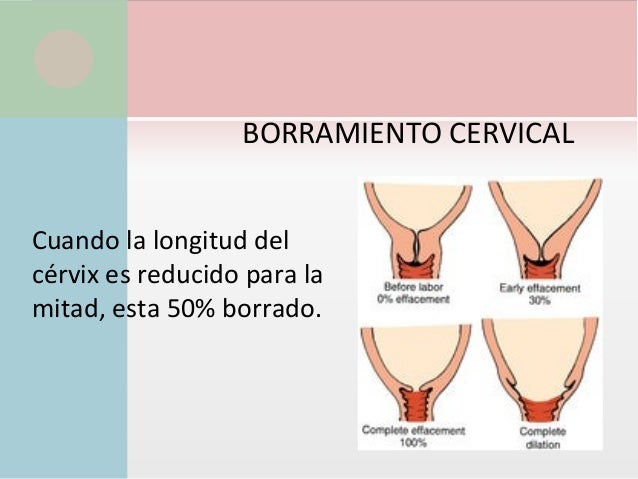 BORRAMIENTO CERVICAL

Cuando la longitud del cérvix es reducido para la mitad, esta 50% borrado.

Before labor
0% effacement

Early effacement
30%

Complete effacement
100%

Complete
dilation